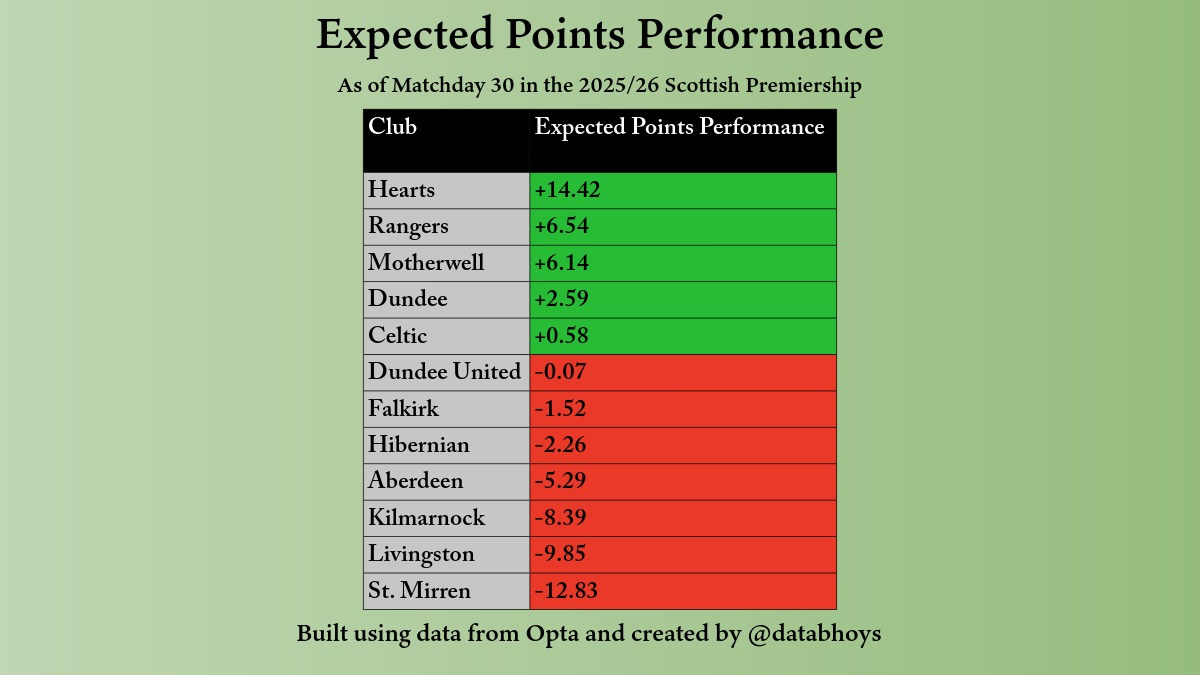 Expected Points Performance

As of Matchday 30 in the 2025/26 Scottish Premiership

| Club | Expected Points Performance |
|---|---|
| Hearts | +14.42 |
| Rangers | +6.54 |
| Motherwell | +6.14 |
| Dundee | +2.59 |
| Celtic | +0.58 |
| Dundee United | -0.07 |
| Falkirk | -1.52 |
| Hibernian | -2.26 |
| Aberdeen | -5.29 |
| Kilmarnock | -8.39 |
| Livingston | -9.85 |
| St. Mirren | -12.83 |

Built using data from Opta and created by @databhoys